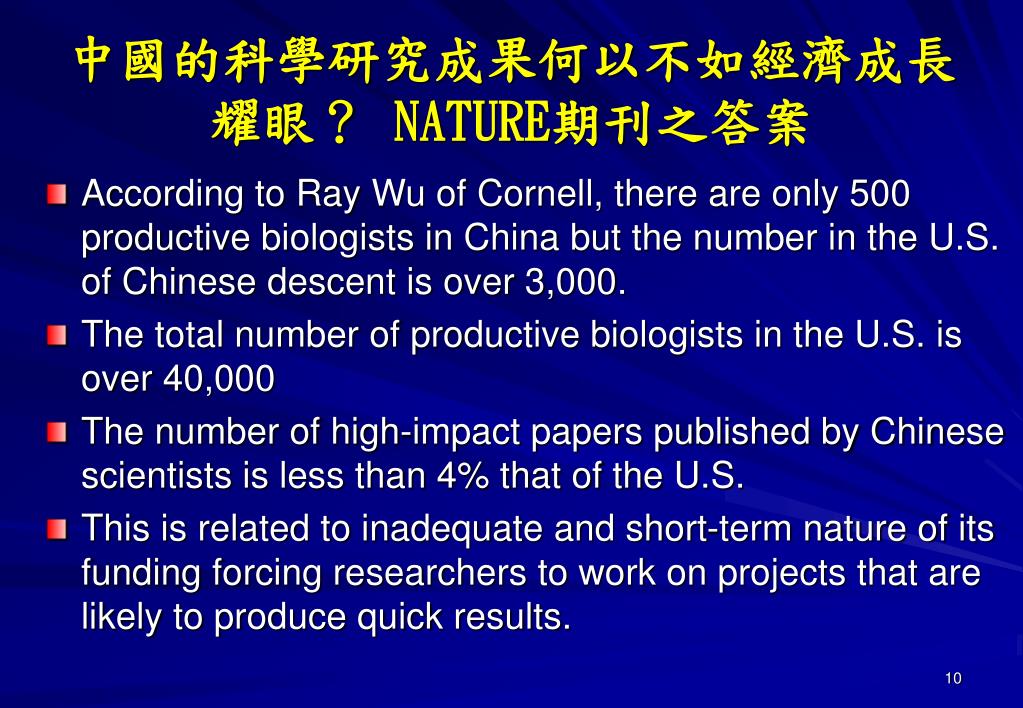 中國的科學研究成果何以不如經濟成長耀眼？ NATURE期刊之答案

According to Ray Wu of Cornell, there are only 500 productive biologists in China but the number in the U.S. of Chinese descent is over 3,000.

The total number of productive biologists in the U.S. is over 40,000

The number of high-impact papers published by Chinese scientists is less than 4% that of the U.S.

This is related to inadequate and short-term nature of its funding forcing researchers to work on projects that are likely to produce quick results.

10